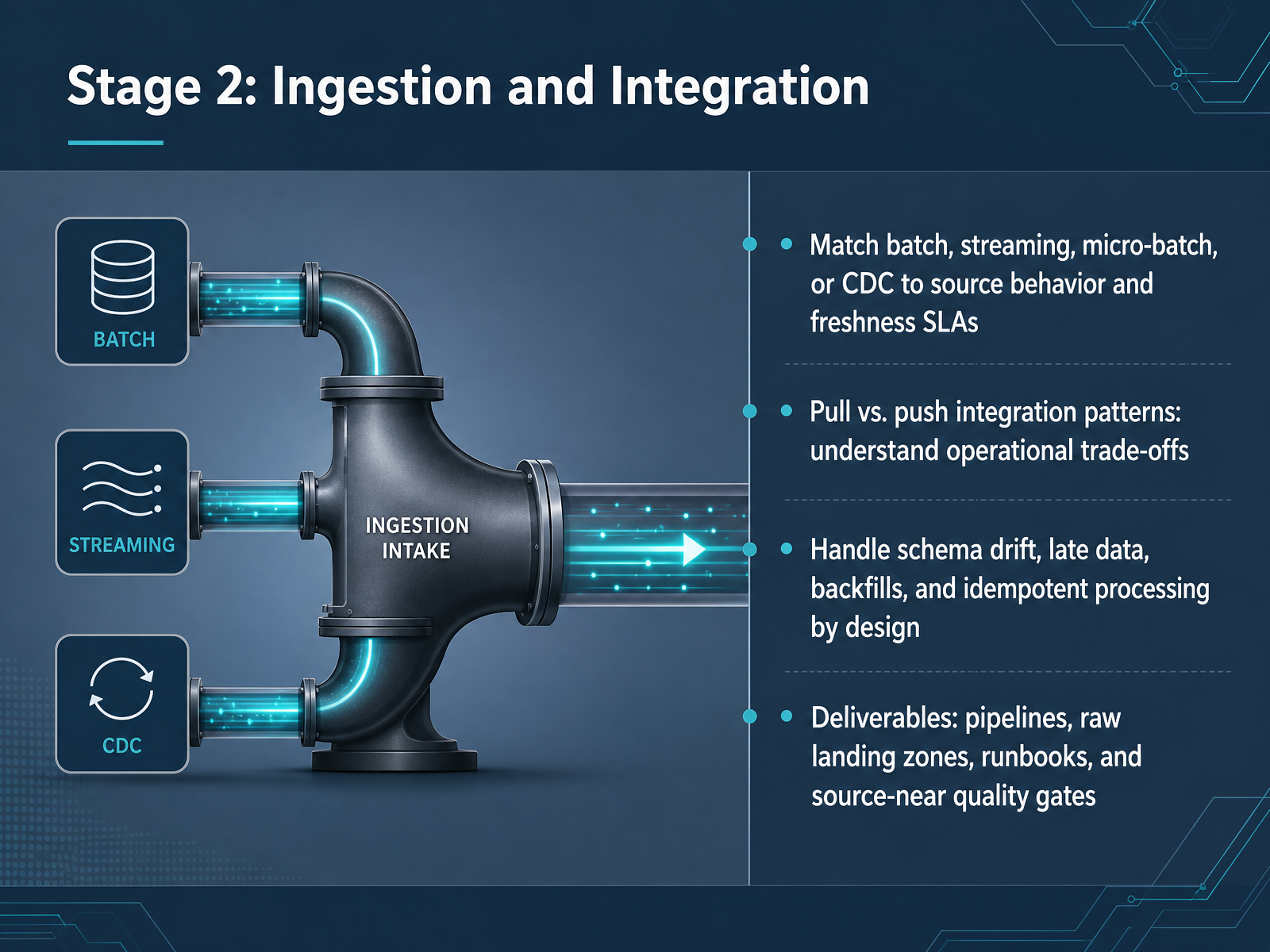 Stage 2: Ingestion and Integration

BATCH

STREAMING

CDC

INGESTION INTAKE

• Match batch, streaming, micro-batch, or CDC to source behavior and freshness SLAs

• Pull vs. push integration patterns: understand operational trade-offs

• Handle schema drift, late data, backfills, and idempotent processing by design

• Deliverables: pipelines, raw landing zones, runbooks, and source-near quality gates